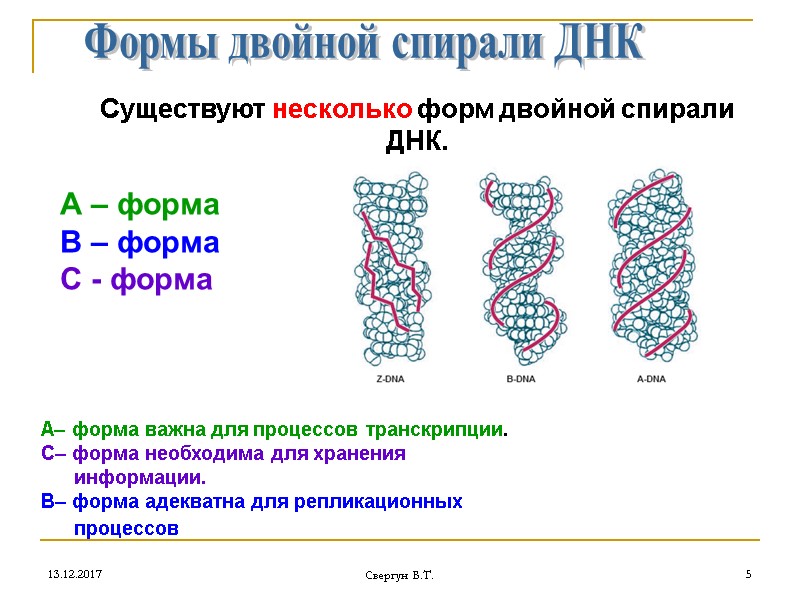 Формы двойной спирали ДНК

Существуют несколько форм двойной спирали ДНК.

А – форма
В – форма
С - форма

Z-DNA
B-DNA
A-DNA

А– форма важна для процессов транскрипции.
С– форма необходима для хранения информации.
В– форма адекватна для репликационных процессов

13.12.2017
Свергун В.Т.
5